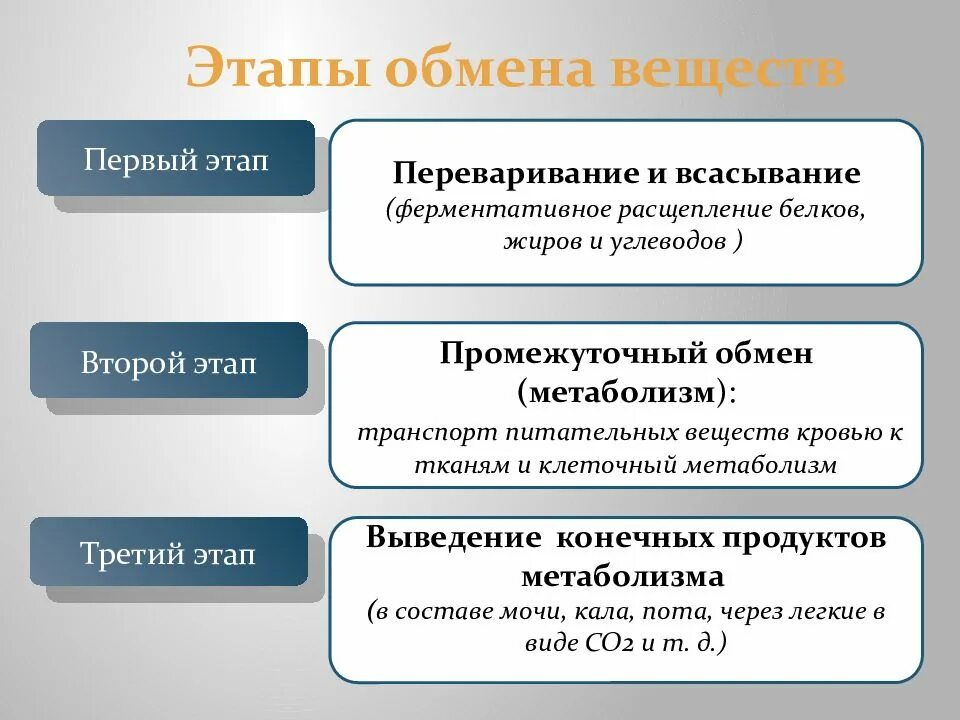 Этапы обмена веществ

Первый этап

Переваривание и всасывание
(ферментативное расщепление белков, жиров и углеводов )

Второй этап

Промежуточный обмен (метаболизм):
транспорт питательных веществ кровью к тканям и клеточный метаболизм

Третий этап

Выведение конечных продуктов метаболизма
(в составе мочи, кала, пота, через легкие в виде $CO_2$ и т. д.)